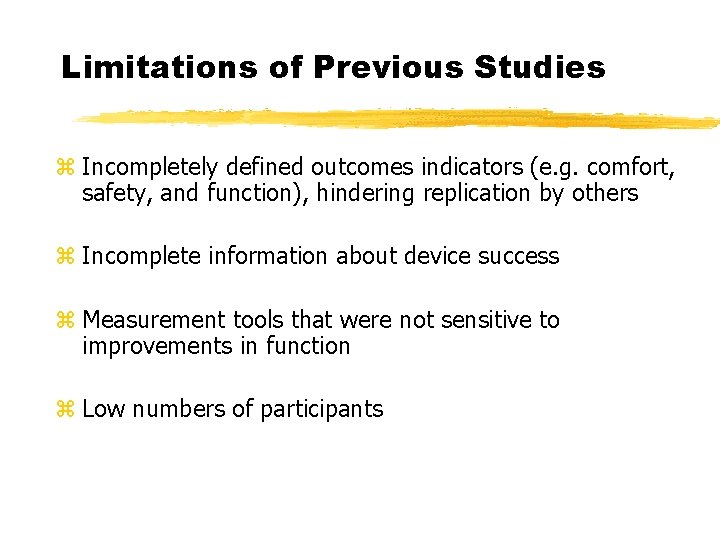 Limitations of Previous Studies

⌘ Incompletely defined outcomes indicators (e.g. comfort, safety, and function), hindering replication by others

⌘ Incomplete information about device success

⌘ Measurement tools that were not sensitive to improvements in function

⌘ Low numbers of participants